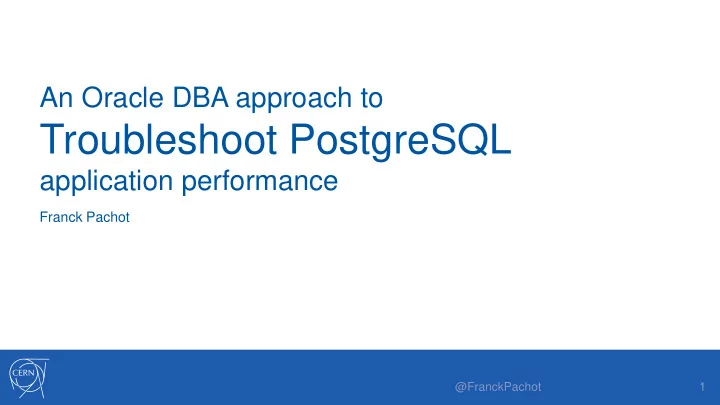 An Oracle DBA approach to
Troubleshoot PostgreSQL
application performance

Franck Pachot

CERN

@FranckPachot

1